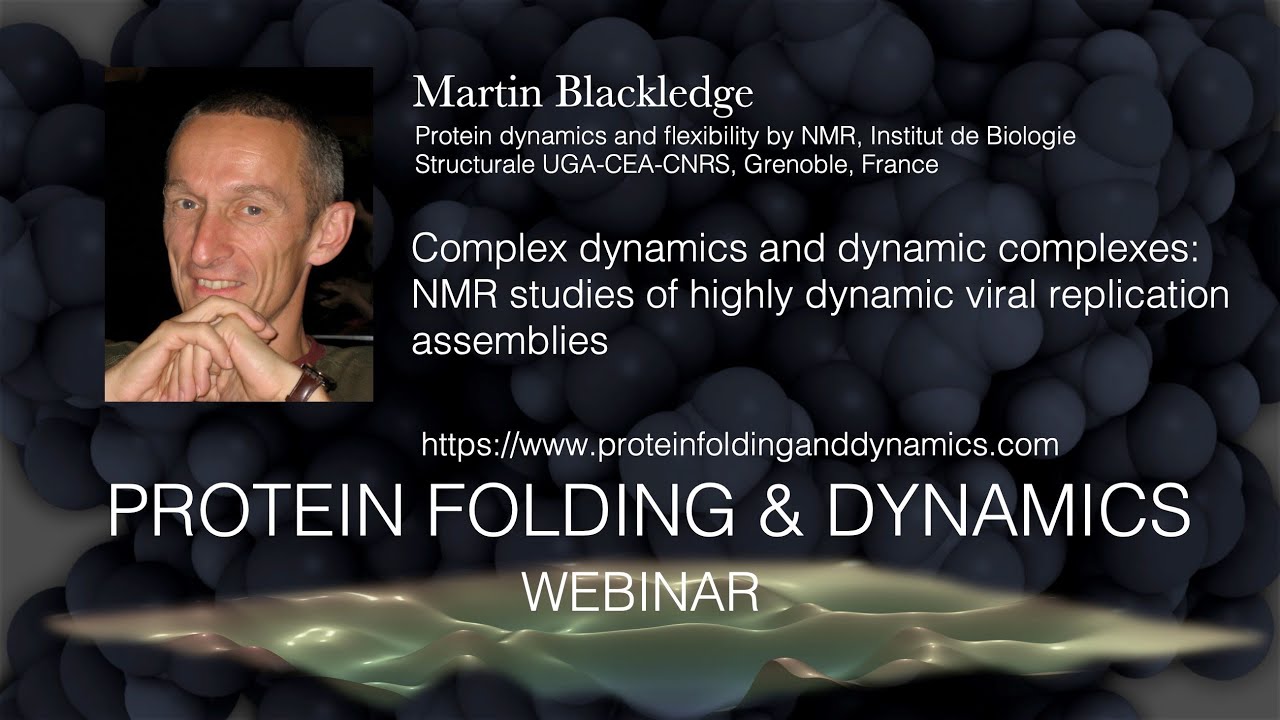 Martin Blackledge

Protein dynamics and flexibility by NMR, Institut de Biologie Structurale UGA-CEA-CNRS, Grenoble, France

Complex dynamics and dynamic complexes: NMR studies of highly dynamic viral replication assemblies

https://www.proteinfoldinganddynamics.com

PROTEIN FOLDING & DYNAMICS

WEBINAR